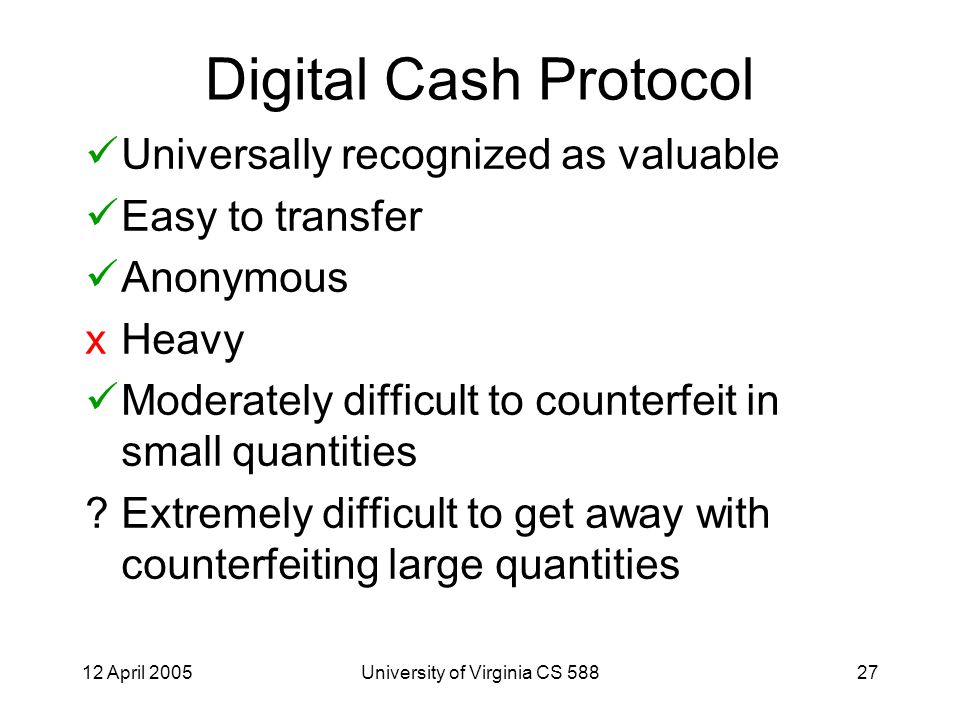 Digital Cash Protocol

✓ Universally recognized as valuable

✓ Easy to transfer

✓ Anonymous

x Heavy

✓ Moderately difficult to counterfeit in small quantities

? Extremely difficult to get away with counterfeiting large quantities

12 April 2005

University of Virginia CS 588

27